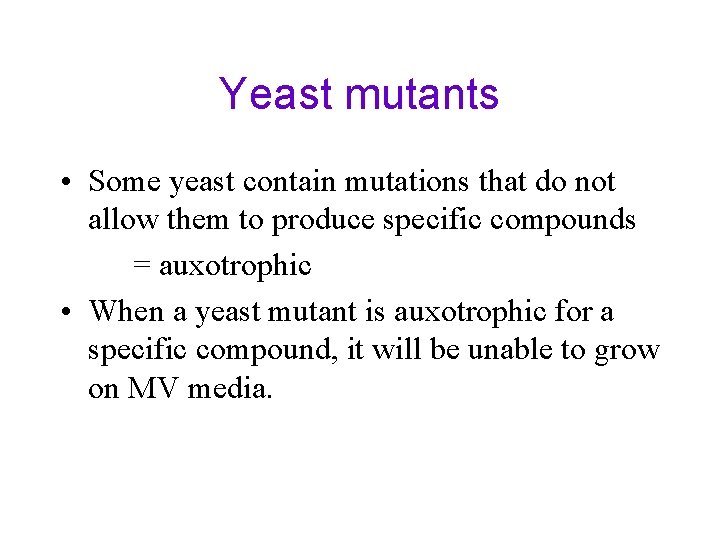 Yeast mutants

• Some yeast contain mutations that do not allow them to produce specific compounds

= auxotrophic

• When a yeast mutant is auxotrophic for a specific compound, it will be unable to grow on MV media.